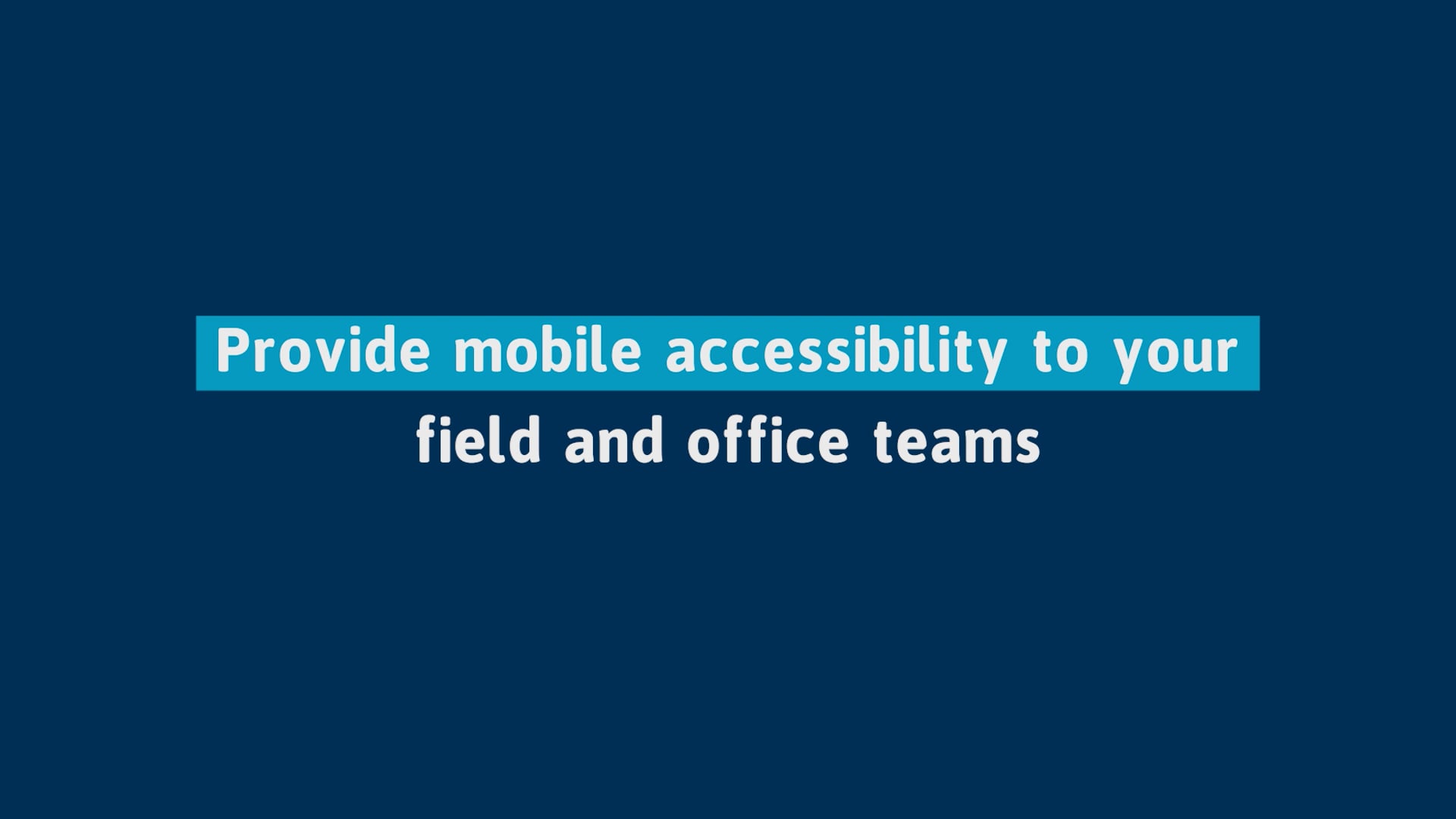 Provide mobile accessibility to your field and office teams